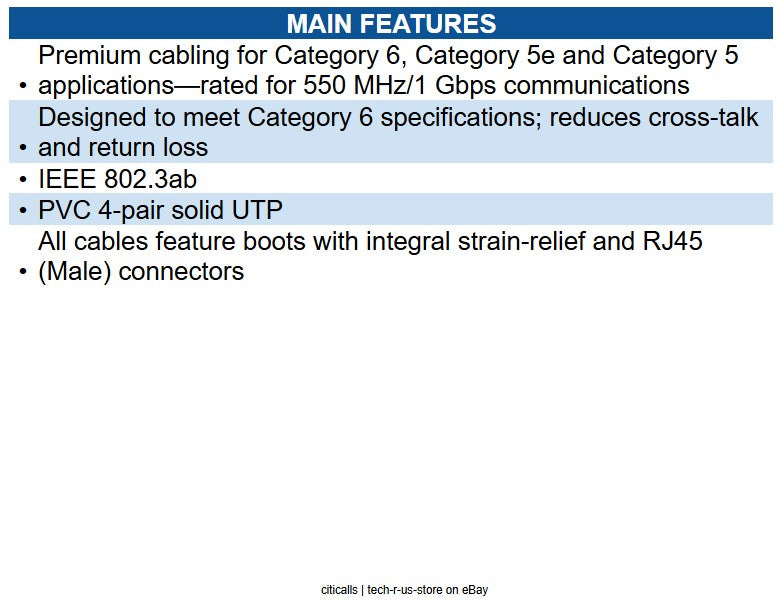 MAIN FEATURES

• Premium cabling for Category 6, Category 5e and Category 5 applications—rated for 550 MHz/1 Gbps communications
• Designed to meet Category 6 specifications; reduces cross-talk and return loss
• IEEE 802.3ab
• PVC 4-pair solid UTP
• All cables feature boots with integral strain-relief and RJ45 (Male) connectors

citicalls | tech-r-us-store on eBay